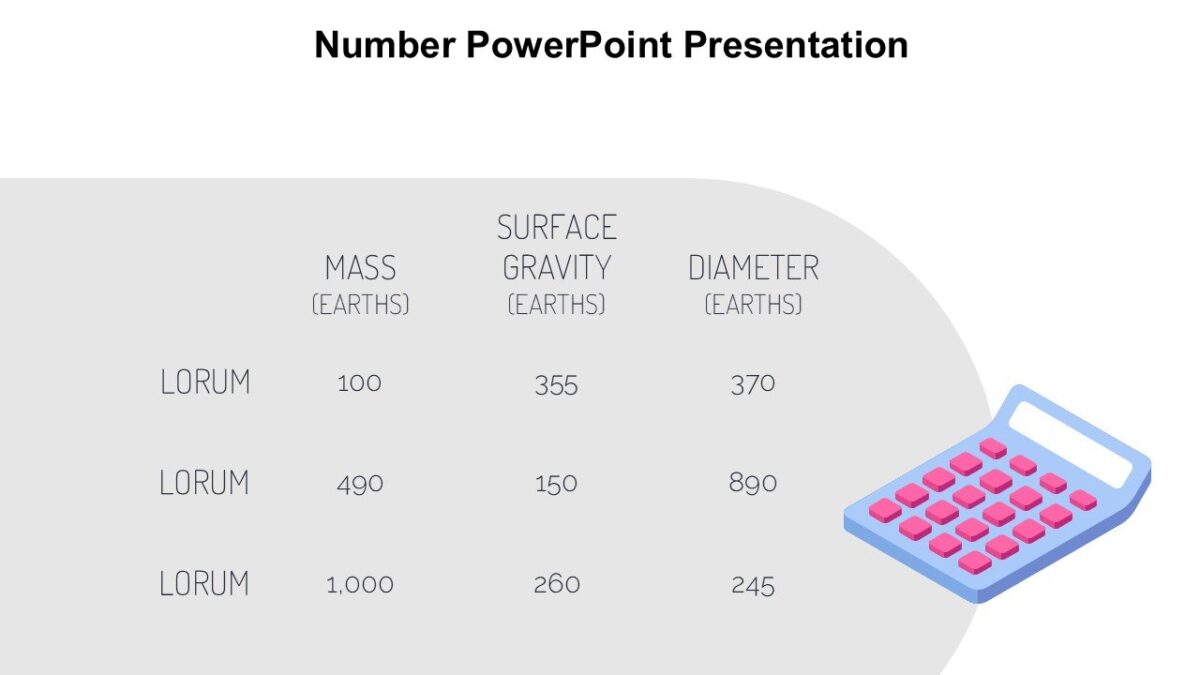 Number PowerPoint Presentation

| | MASS (EARTHS) | SURFACE GRAVITY (EARTHS) | DIAMETER (EARTHS) |
|---|---|---|---|
| LORUM | 100 | 355 | 370 |
| LORUM | 490 | 150 | 890 |
| LORUM | 1,000 | 260 | 245 |